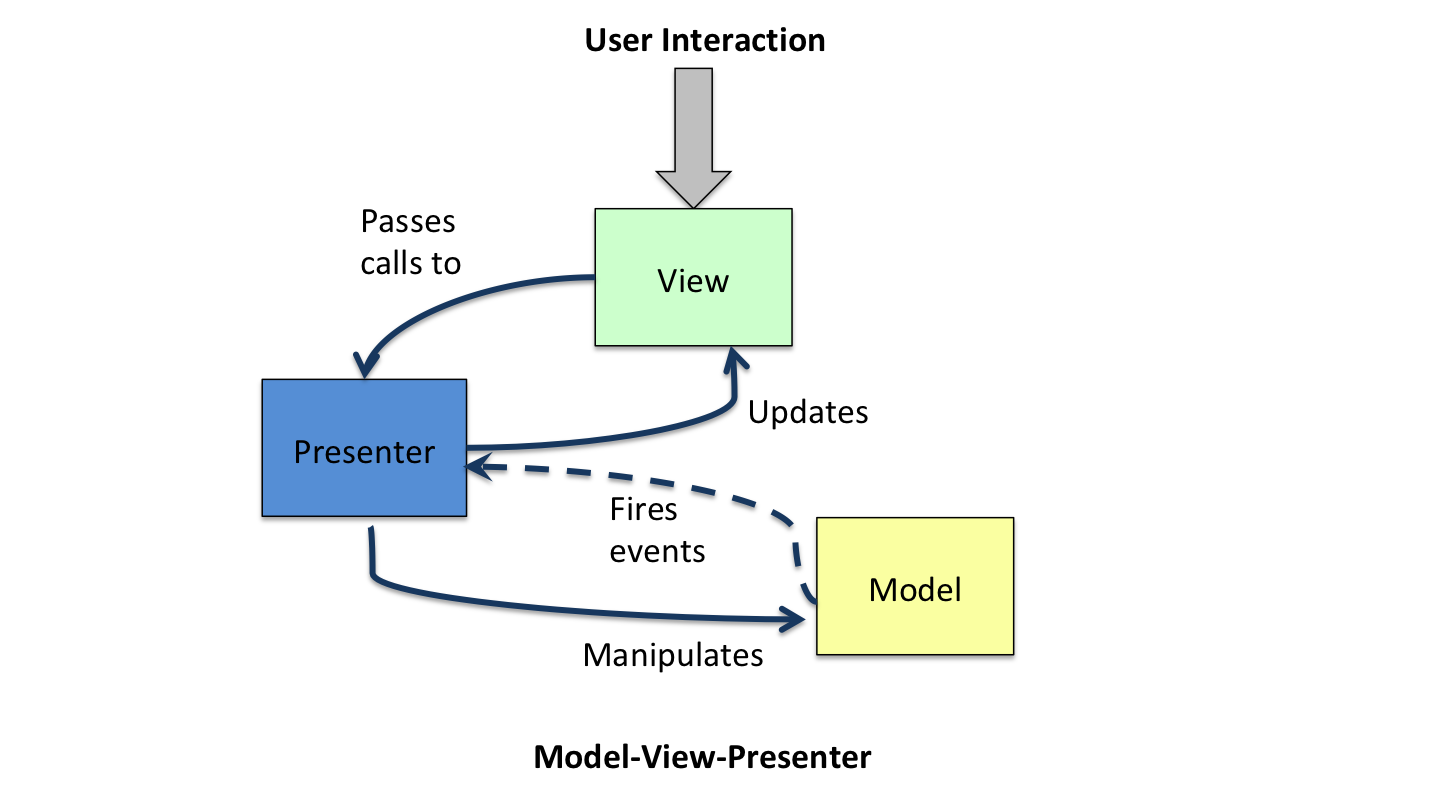 User Interaction

Passes calls to

View

Presenter

Updates

Fires events

Model

Manipulates

Model-View-Presenter